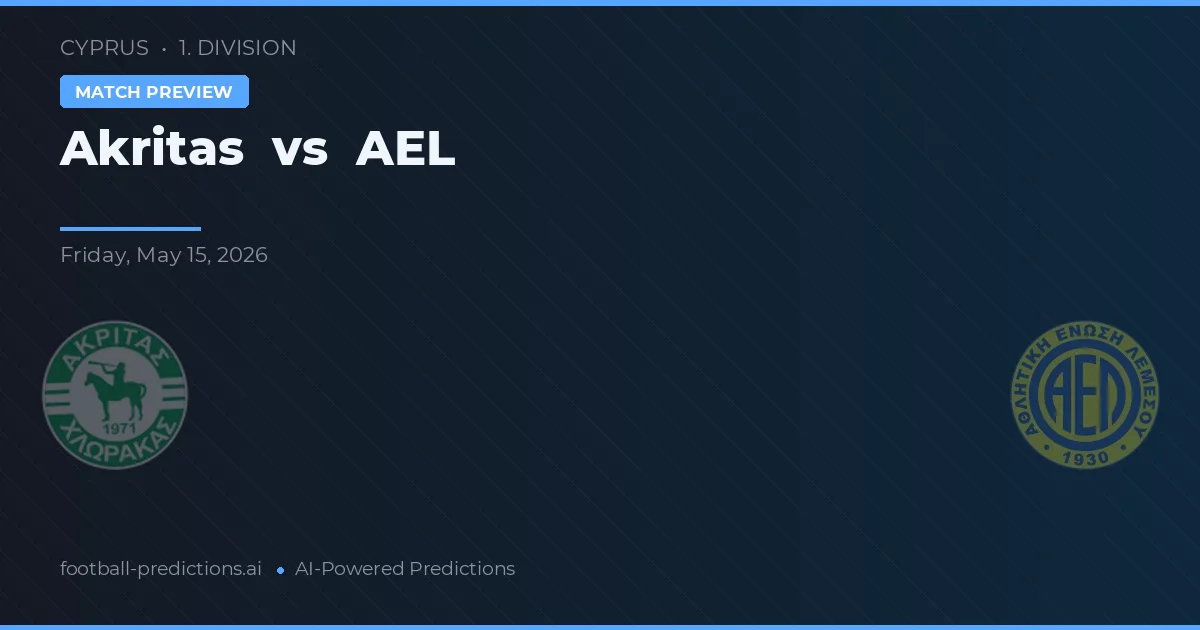 CYPRUS • 1. DIVISION

MATCH PREVIEW

Akritas vs AEL

Friday, May 15, 2026

ΑΚΡΙΤΑΣ
1971
ΧΛΩΡΑΚΑΣ

ΑΘΛΗΤΙΚΗ ΕΝΩΣΗ ΛΕΜΕΣΟΥ
ΑΕΛ
1930

football-predictions.ai • AI-Powered Predictions